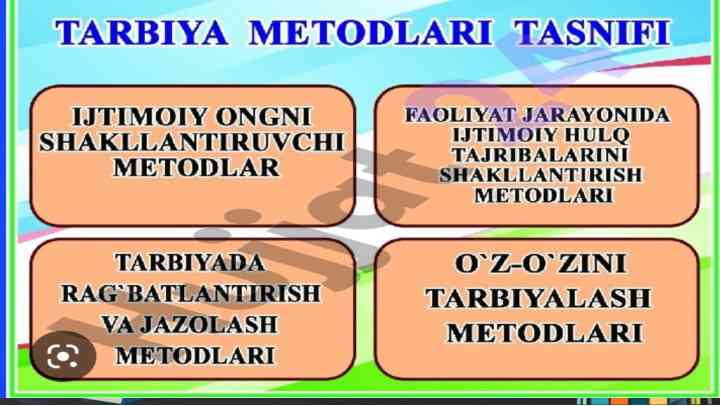 TARBIYA METODLARI TASNIFI

IJTIMOIY ONGNI SHAKLLANTIRUVCHI METODLAR

FAOLIYAT JARAYONIDA IJTIMOIY HULQ TAJRIBALARINI SHAKLLANTIRISH METODLARI

TARBIYADA RAG`BATLANTIRISH VA JAZOLASH METODLARI

O`Z-O`ZINI TARBIYALASH METODLARI